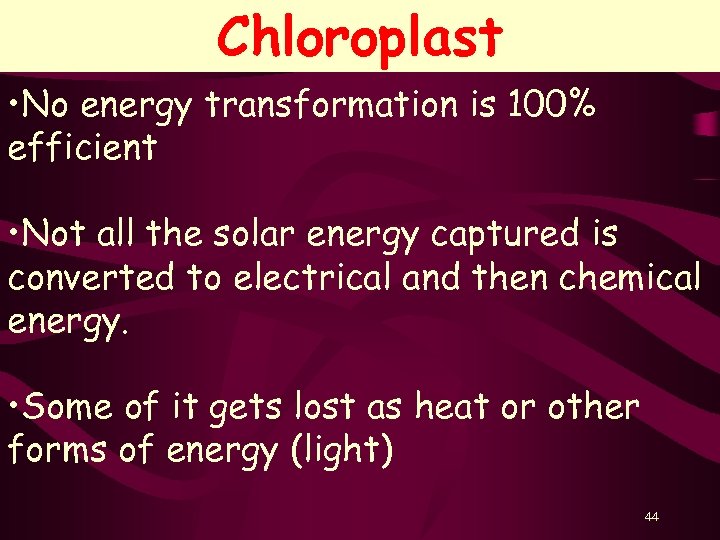 Chloroplast

•No energy transformation is 100% efficient

•Not all the solar energy captured is converted to electrical and then chemical energy.

•Some of it gets lost as heat or other forms of energy (light)

44